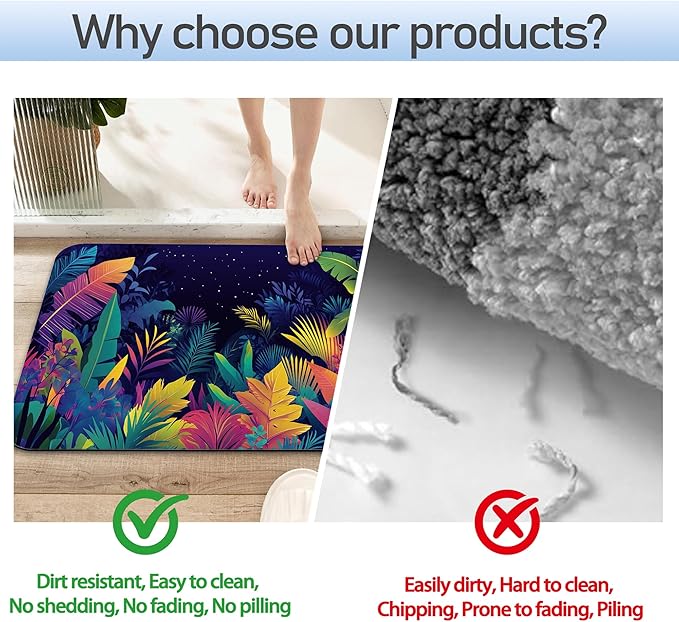 Why choose our products?

Dirt resistant, Easy to clean, No shedding, No fading, No pilling

Easily dirty, Hard to clean, Chipping, Prone to fading, Piling